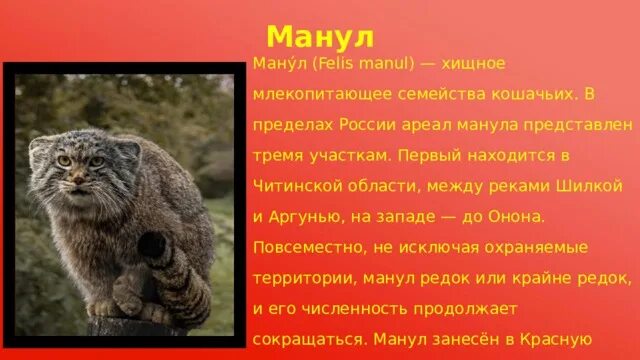 Манул

Ману́л (Felis manul) — хищное млекопитающее семейства кошачьих. В пределах России ареал манула представлен тремя участкам. Первый находится в Читинской области, между реками Шилкой и Аргунью, на западе — до Онона. Повсеместно, не исключая охраняемые территории, манул редок или крайне редок, и его численность продолжает сокращаться. Манул занесён в Красную